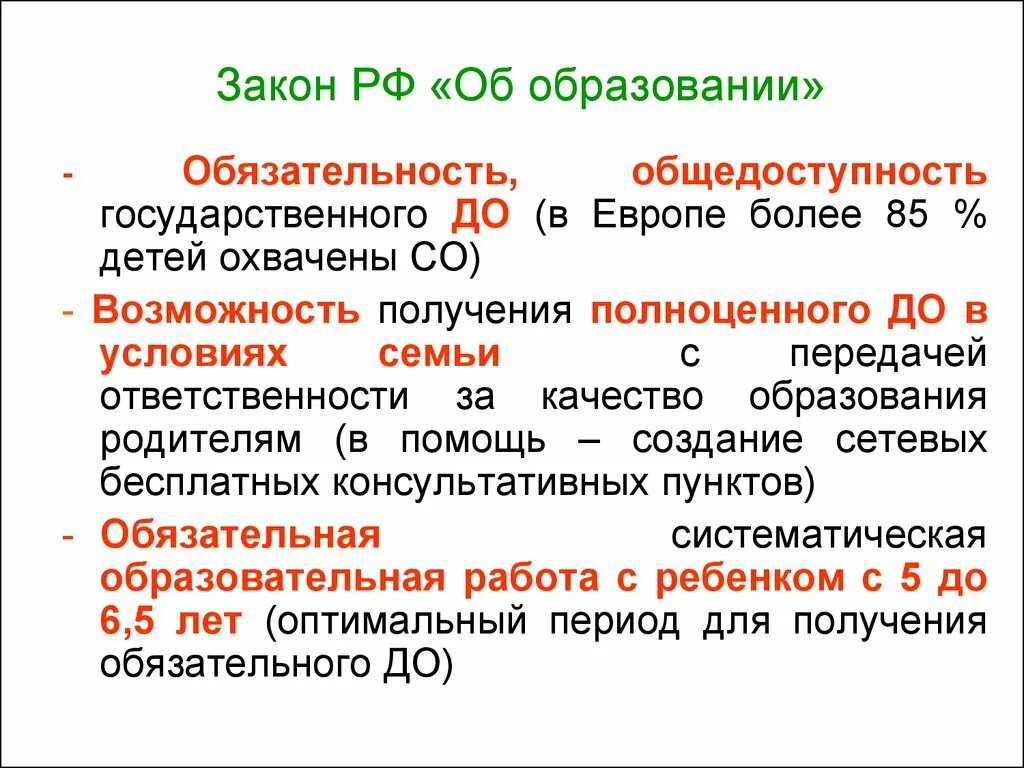 Закон РФ «Об образовании»

- Обязательность, общедоступность государственного ДО (в Европе более 85 % детей охвачены СО)

- Возможность получения полноценного ДО в условиях семьи с передачей ответственности за качество образования родителям (в помощь – создание сетевых бесплатных консультативных пунктов)

- Обязательная систематическая образовательная работа с ребенком с 5 до 6,5 лет (оптимальный период для получения обязательного ДО)